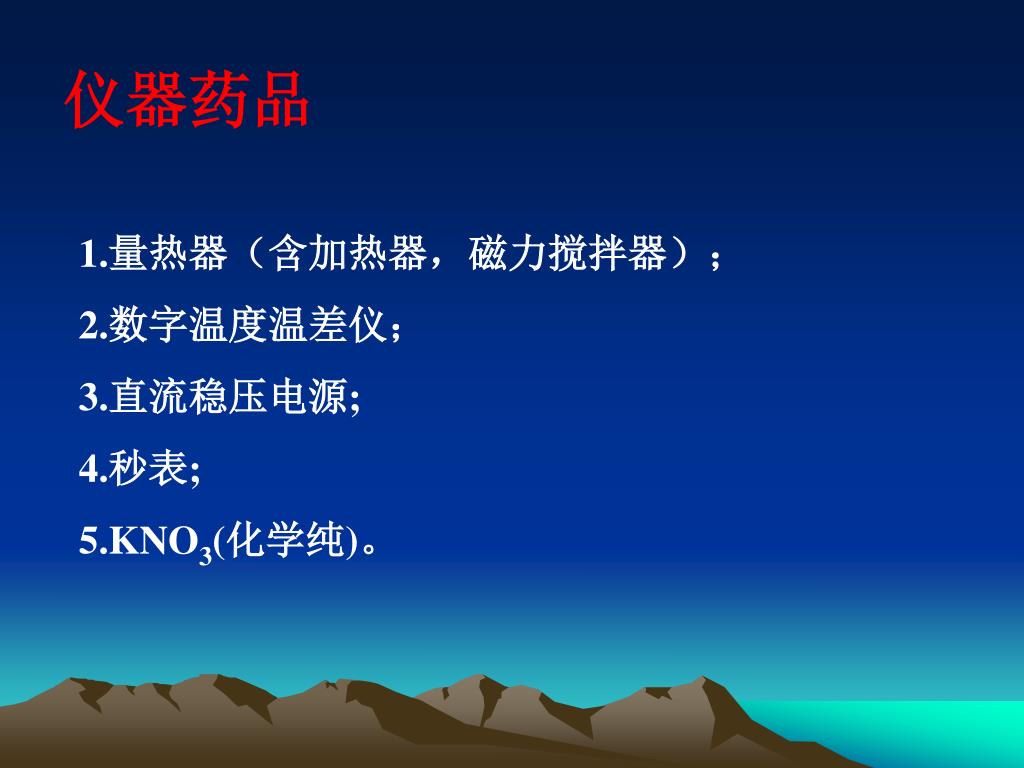 仪器药品

1.量热器（含加热器，磁力搅拌器）；

2.数字温度温差仪；

3.直流稳压电源;

4.秒表;

5.$KNO_3$(化学纯)。